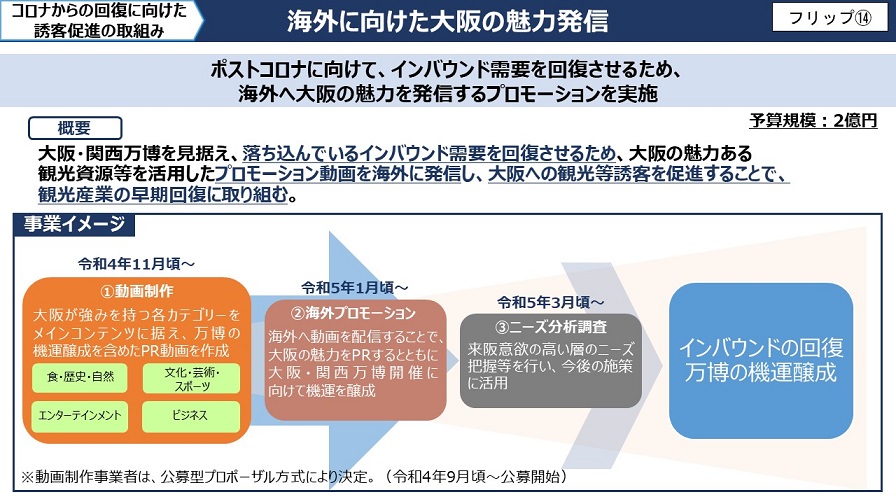 コロナからの回復に向けた誘客促進の取組み

海外に向けた大阪の魅力発信

フリップ⑭

ポストコロナに向けて、インバウンド需要を回復させるため、海外へ大阪の魅力を発信するプロモーションを実施

概要

予算規模：2億円

大阪・関西万博を見据え、落ち込んでいるインバウンド需要を回復させるため、大阪の魅力ある観光資源等を活用したプロモーション動画を海外に発信し、大阪への観光等誘客を促進することで、観光産業の早期回復に取り組む。

事業イメージ

令和4年11月頃～

①動画制作

大阪が強みを持つ各カテゴリーをメインコンテンツに据え、万博の機運醸成を含めたPR動画を作成

食・歴史・自然

文化・芸術・スポーツ

エンターテインメント

ビジネス

令和5年1月頃～

②海外プロモーション

海外へ動画を配信することで、大阪の魅力をPRするとともに大阪・関西万博開催に向けて機運を醸成

令和5年3月頃～

③ニーズ分析調査

来阪意欲の高い層のニーズ把握等を行い、今後の施策に活用

インバウンドの回復
万博の機運醸成

※動画制作事業者は、公募型プロポーザル方式により決定。（令和4年9月頃～公募開始）